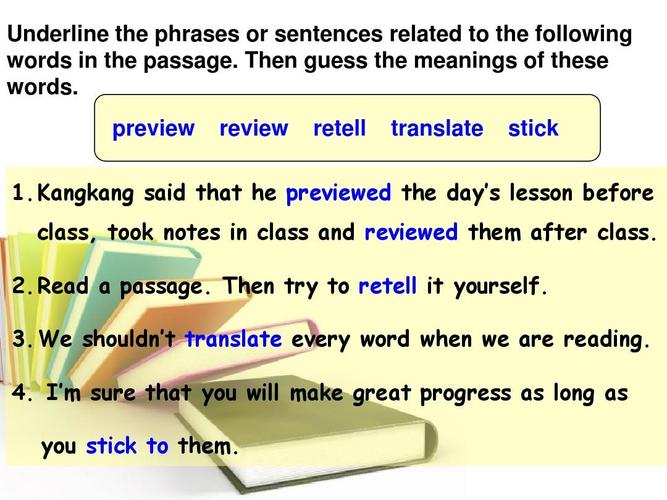 Underline the phrases or sentences related to the following words in the passage. Then guess the meanings of these words.

preview review retell translate stick

1. Kangkang said that he previewed the day's lesson before class, took notes in class and reviewed them after class.

2. Read a passage. Then try to retell it yourself.

3. We shouldn't translate every word when we are reading.

4. I'm sure that you will make great progress as long as you stick to them.